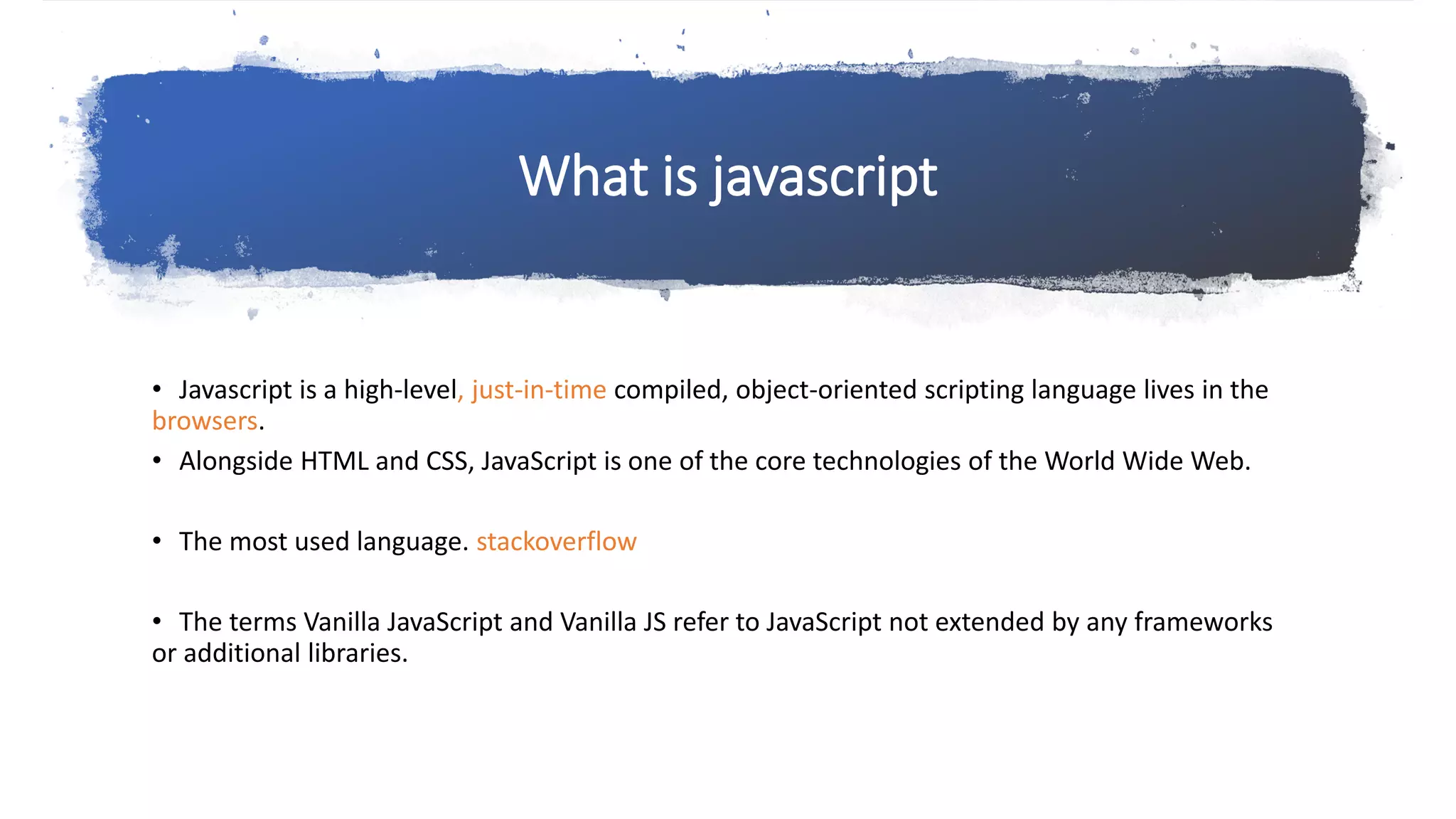 What is javascript

• Javascript is a high-level, just-in-time compiled, object-oriented scripting language lives in the browsers.

• Alongside HTML and CSS, JavaScript is one of the core technologies of the World Wide Web.

• The most used language. stackoverflow

• The terms Vanilla JavaScript and Vanilla JS refer to JavaScript not extended by any frameworks or additional libraries.